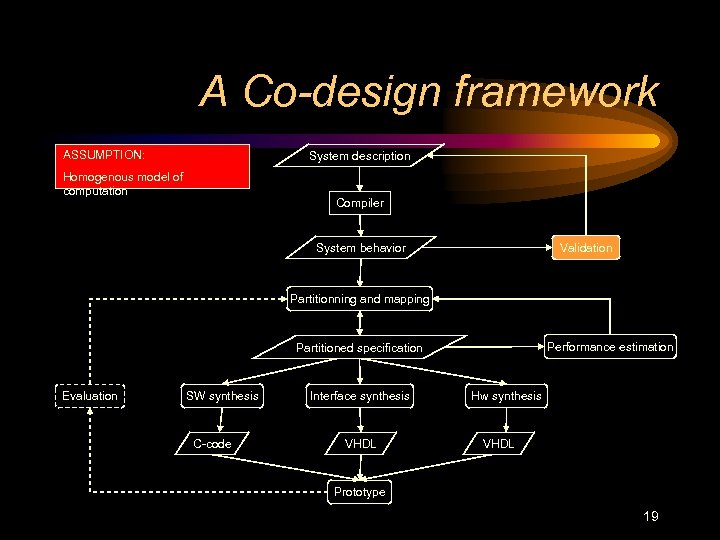 A Co-design framework

ASSUMPTION:

Homogenous model of computation

System description

Compiler

System behavior

Validation

Partitionning and mapping

Partitioned specification

Performance estimation

Evaluation

SW synthesis

Interface synthesis

Hw synthesis

C-code

VHDL

VHDL

Prototype

19